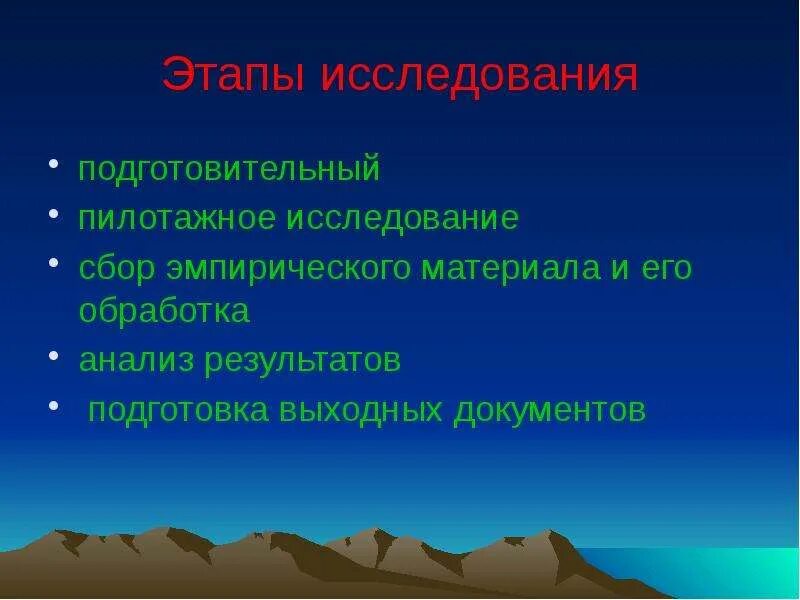 Этапы исследования

• подготовительный
• пилотажное исследование
• сбор эмпирического материала и его обработка
• анализ результатов
• подготовка выходных документов